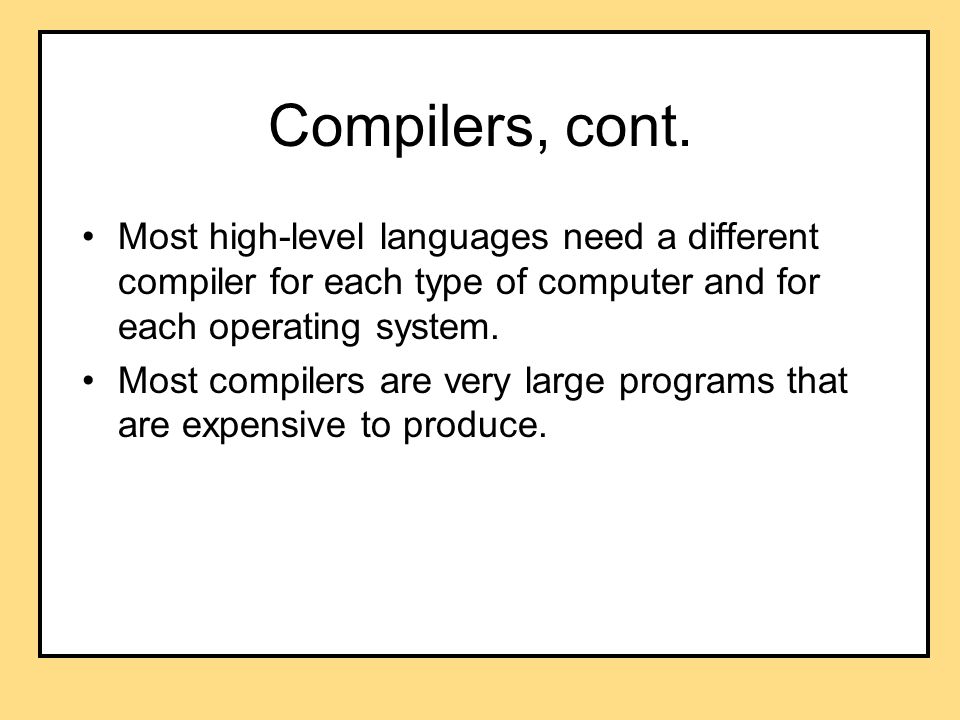 Compilers, cont.

• Most high-level languages need a different compiler for each type of computer and for each operating system.
• Most compilers are very large programs that are expensive to produce.